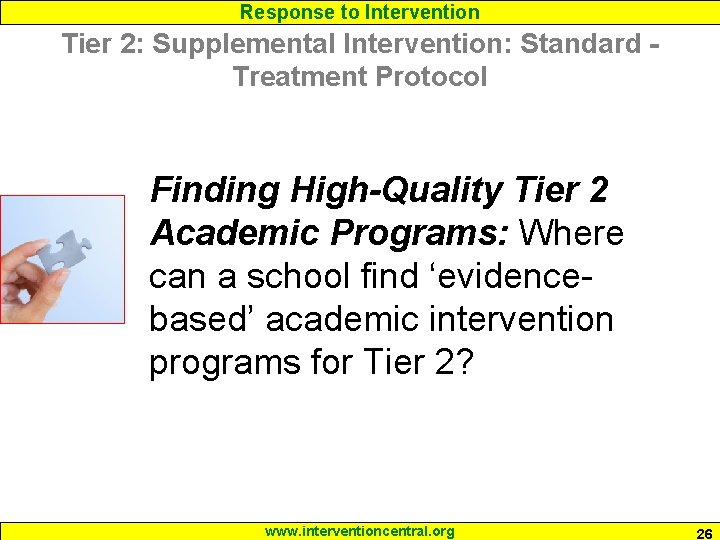 Response to Intervention

Tier 2: Supplemental Intervention: Standard - Treatment Protocol

Finding High-Quality Tier 2 Academic Programs: Where can a school find ‘evidence-based’ academic intervention programs for Tier 2?

www.interventioncentral.org

26